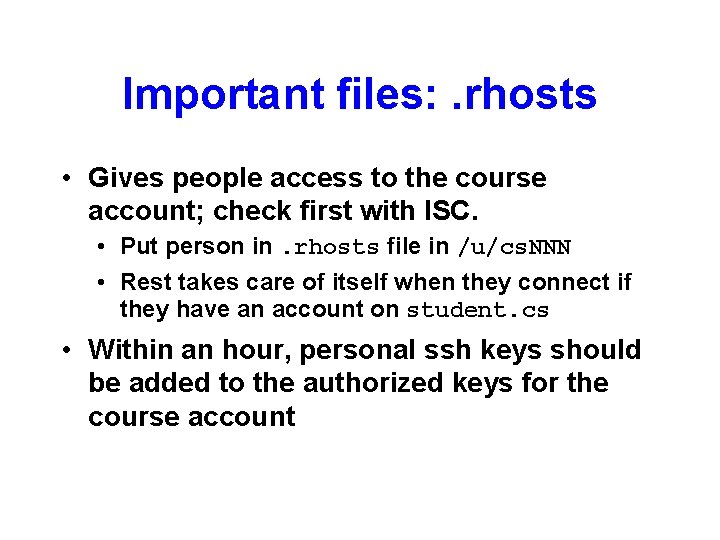 Important files: .rhosts

• Gives people access to the course account; check first with ISC.
  • Put person in .rhosts file in /u/csNNN
  • Rest takes care of itself when they connect if they have an account on student.cs
• Within an hour, personal ssh keys should be added to the authorized keys for the course account